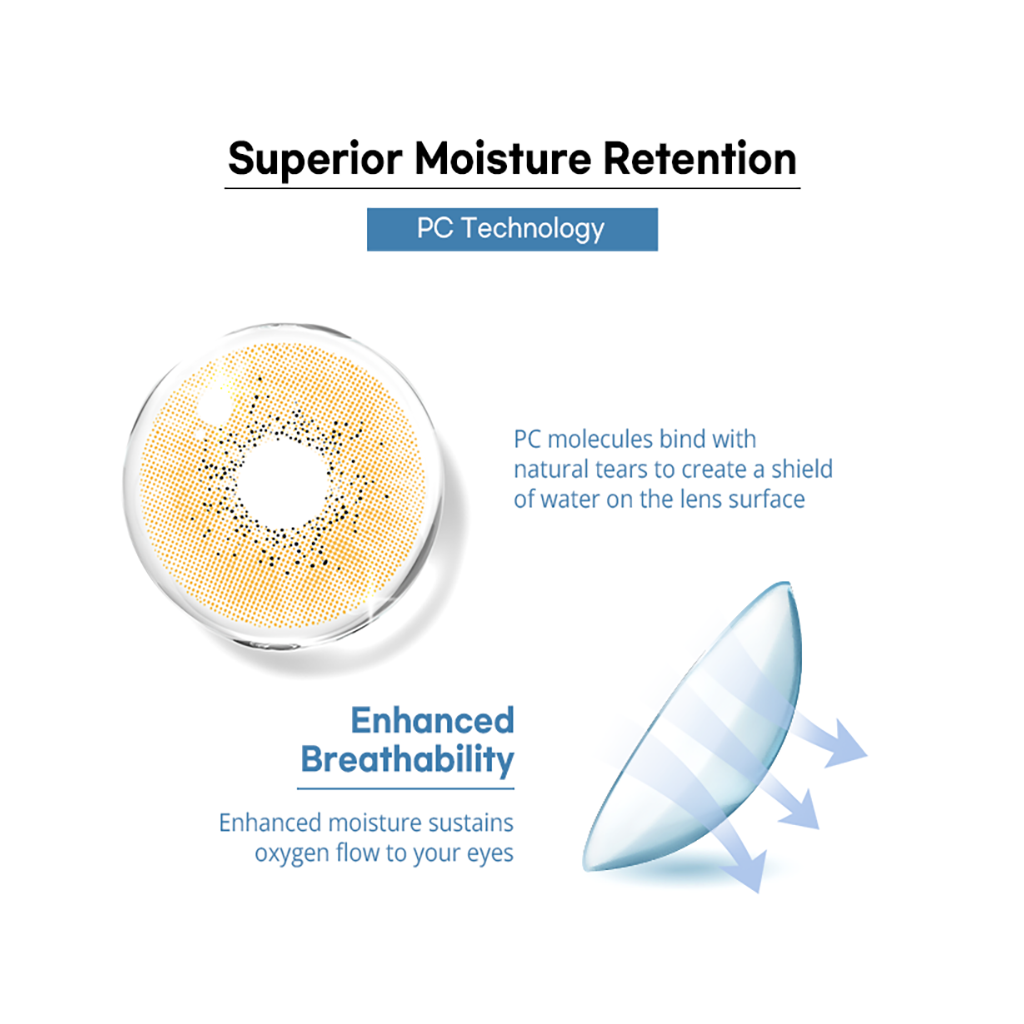 Superior Moisture Retention

PC Technology

PC molecules bind with natural tears to create a shield of water on the lens surface

Enhanced Breathability

Enhanced moisture sustains oxygen flow to your eyes